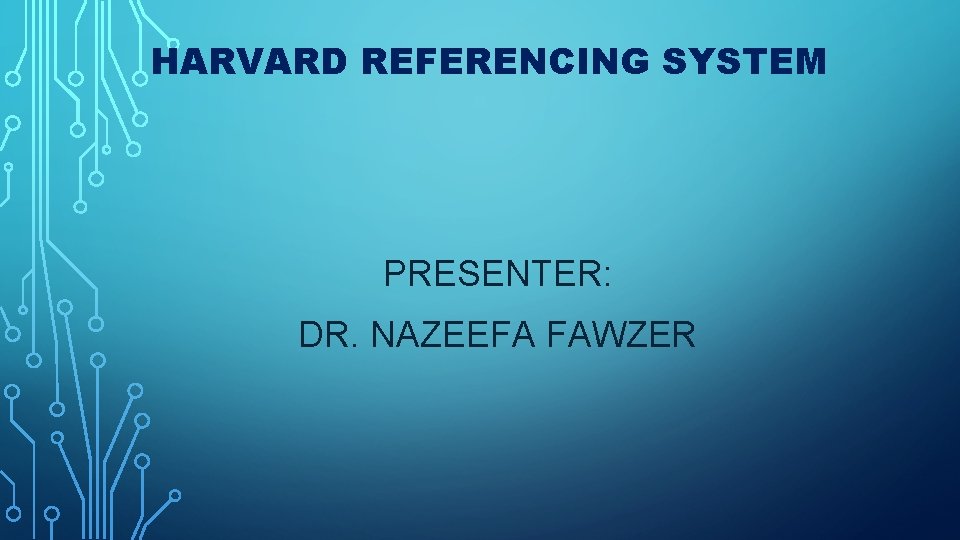 HARVARD REFERENCING SYSTEM

PRESENTER:

DR. NAZEEFA FAWZER